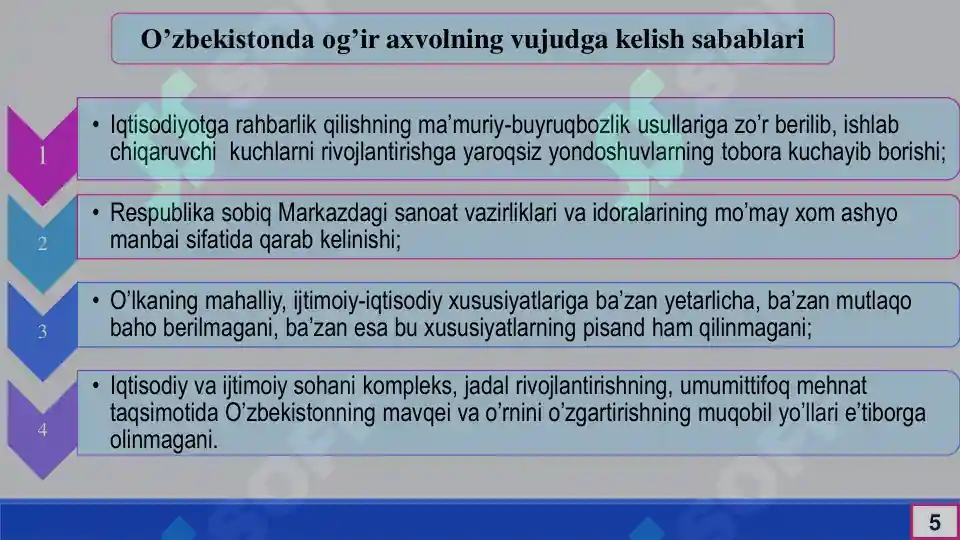 O’zbekistonda og’ir axvolning vujudga kelish sabablari

1

• Iqtisodiyotga rahbarlik qilishning ma’muriy-buyruqbozlik usullariga zo’r berilib, ishlab chiqaruvchi kuchlarni rivojlantirishga yaroqsiz yondoshuvlarning tobora kuchayib borishi;

2

• Respublika sobiq Markazdagi sanoat vazirliklari va idoralarining mo’may xom ashyo manbai sifatida qarab kelinishi;

3

• O’lkaning mahalliy, ijtimoiy-iqtisodiy xususiyatlariga ba’zan yetarlicha, ba’zan mutlaqo baho berilmagani, ba’zan esa bu xususiyatlarning pisand ham qilinmagani;

4

• Iqtisodiy va ijtimoiy sohani kompleks, jadal rivojlantirishning, umumittifoq mehnat taqsimotida O’zbekistonning mavqei va o’rnini o’zgartirishning muqobil yo’llari e’tiborga olinmagani.

5